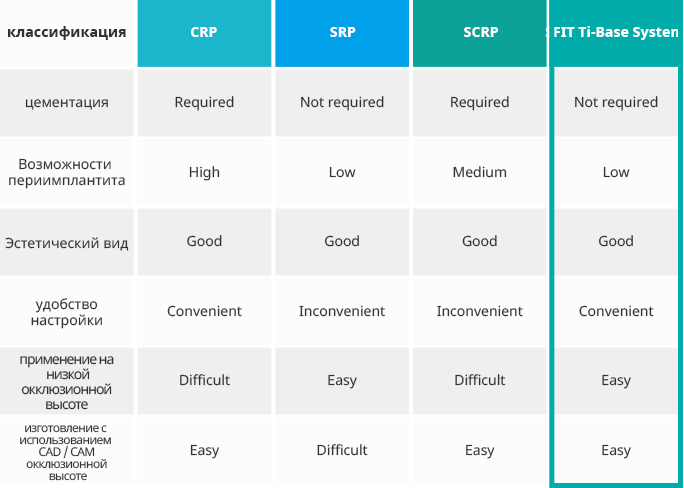 | классификация | CRP | SRP | SCRP | FIT Ti-Base Systen |
|---|---|---|---|---|
| цементация | Required | Not required | Required | Not required |
| Возможности периимплантита | High | Low | Medium | Low |
| Эстетический вид | Good | Good | Good | Good |
| удобство настройки | Convenient | Inconvenient | Inconvenient | Convenient |
| применение на низкой окклюзионной высоте | Difficult | Easy | Difficult | Easy |
| изготовление с использованием CAD / CAM окклюзионной высоте | Easy | Difficult | Easy | Easy |